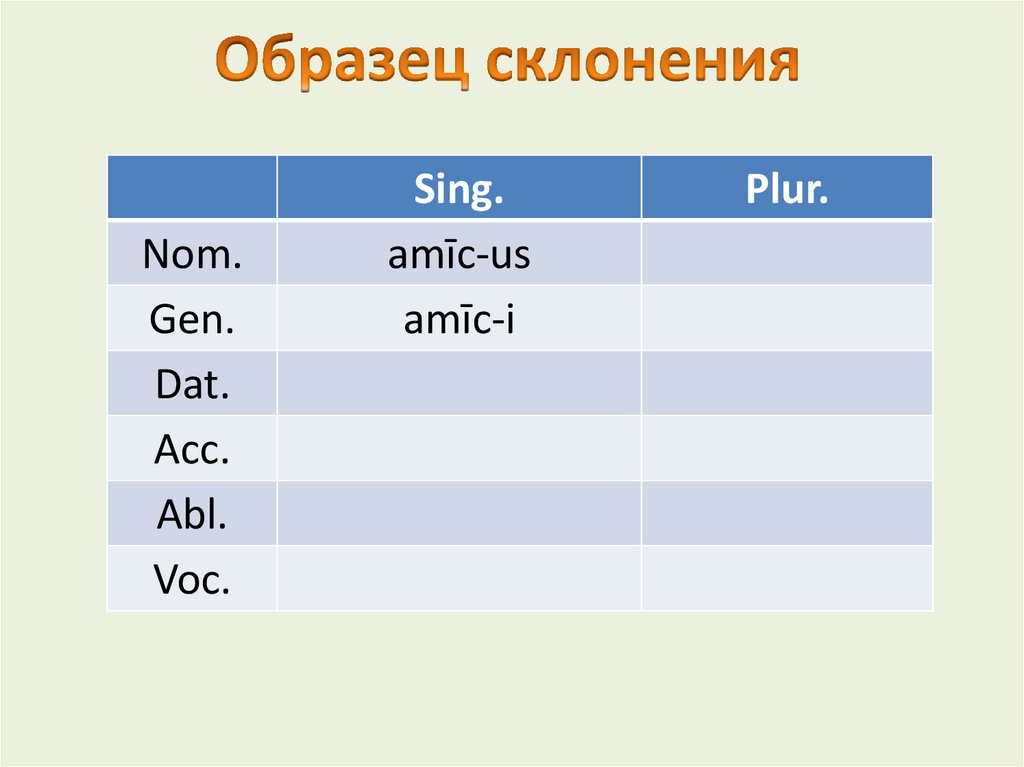 Образец склонения

| | Sing. | Plur. |
|---|---|---|
| Nom. | amīc-us | |
| Gen. | amīc-i | |
| Dat. | | |
| Acc. | | |
| Abl. | | |
| Voc. | | |